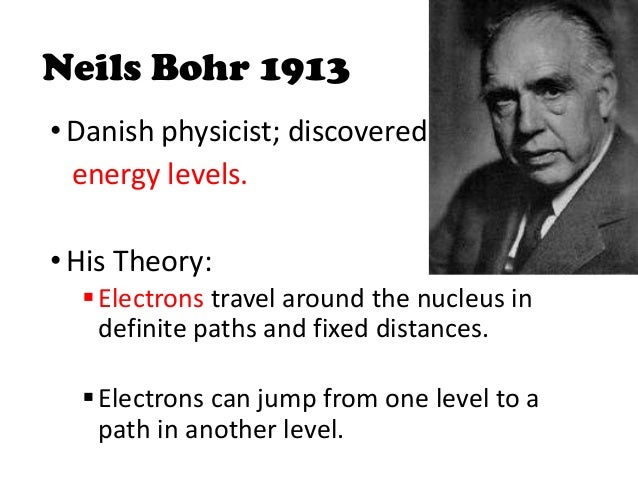 Neils Bohr 1913

• Danish physicist; discovered energy levels.

• His Theory:

▪ Electrons travel around the nucleus in definite paths and fixed distances.

▪ Electrons can jump from one level to a path in another level.